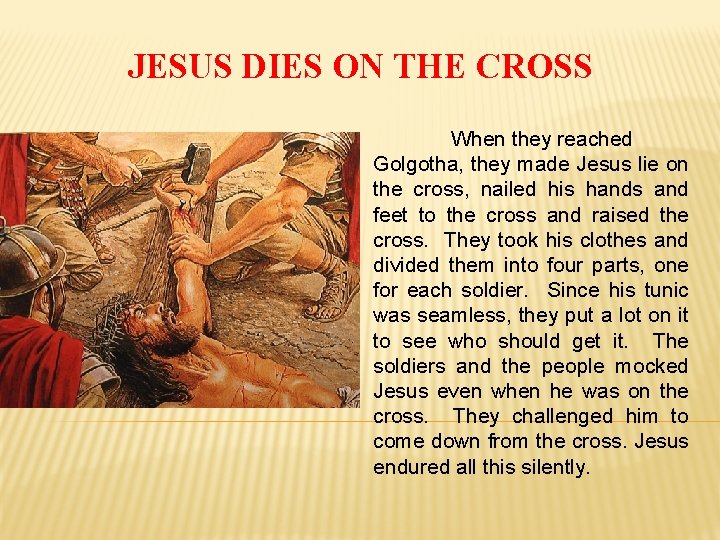 JESUS DIES ON THE CROSS

When they reached Golgotha, they made Jesus lie on the cross, nailed his hands and feet to the cross and raised the cross. They took his clothes and divided them into four parts, one for each soldier. Since his tunic was seamless, they put a lot on it to see who should get it. The soldiers and the people mocked Jesus even when he was on the cross. They challenged him to come down from the cross. Jesus endured all this silently.